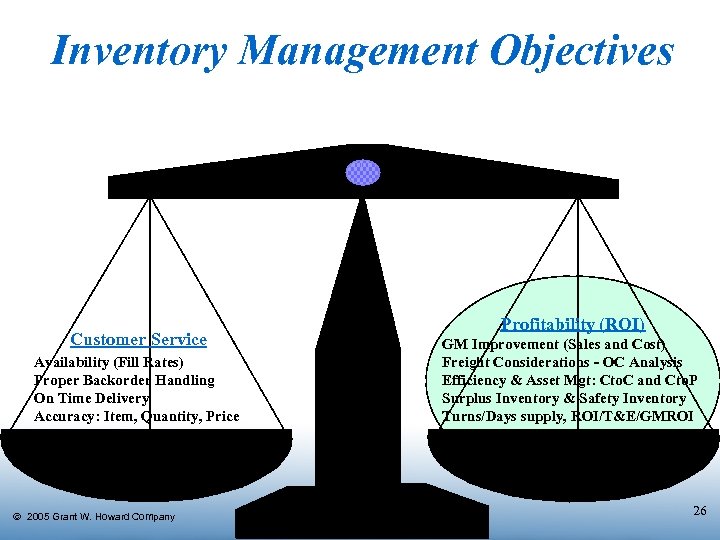 Inventory Management Objectives

Customer Service

Availability (Fill Rates)
Proper Backorder Handling
On Time Delivery
Accuracy: Item, Quantity, Price

Profitability (ROI)

GM Improvement (Sales and Cost)
Freight Considerations - OC Analysis
Efficiency & Asset Mgt: CtoC and CtoP
Surplus Inventory & Safety Inventory
Turns/Days supply, ROI/T&E/GMROI

© 2005 Grant W. Howard Company

26